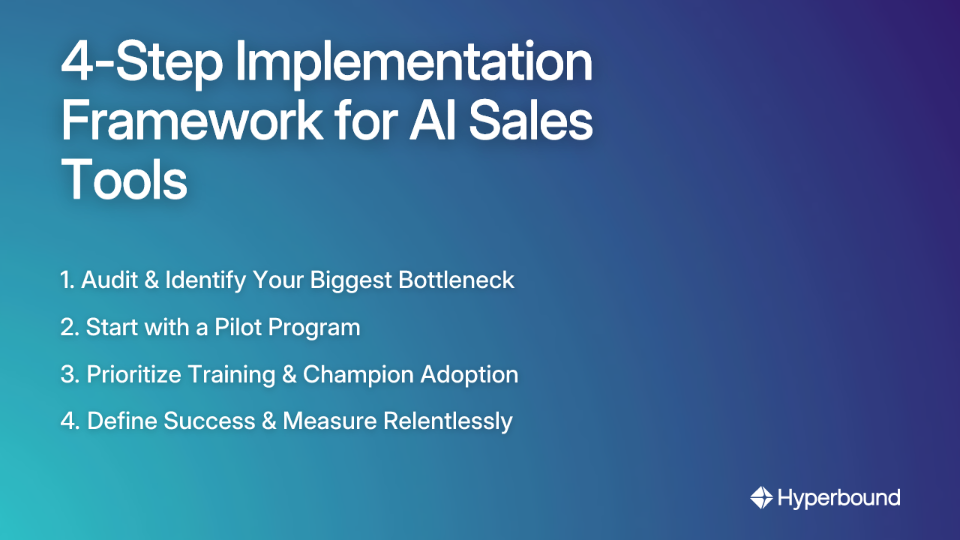 4-Step Implementation Framework for AI Sales Tools

1. Audit & Identify Your Biggest Bottleneck
2. Start with a Pilot Program
3. Prioritize Training & Champion Adoption
4. Define Success & Measure Relentlessly

Hyperbound